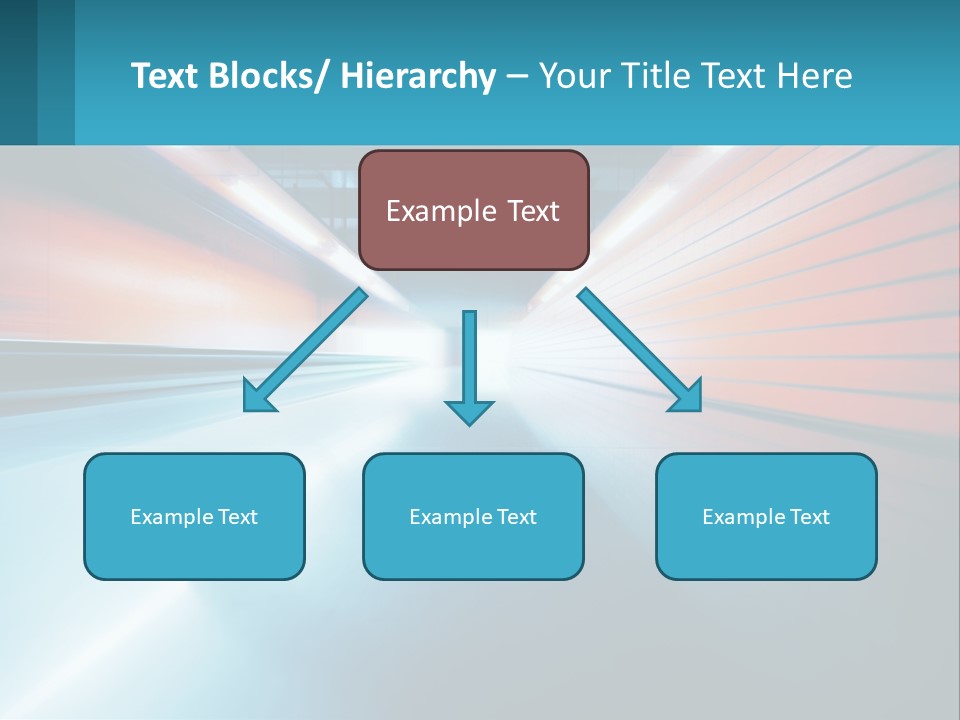 Text Blocks/ Hierarchy – Your Title Text Here

Example Text

Example Text

Example Text

Example Text